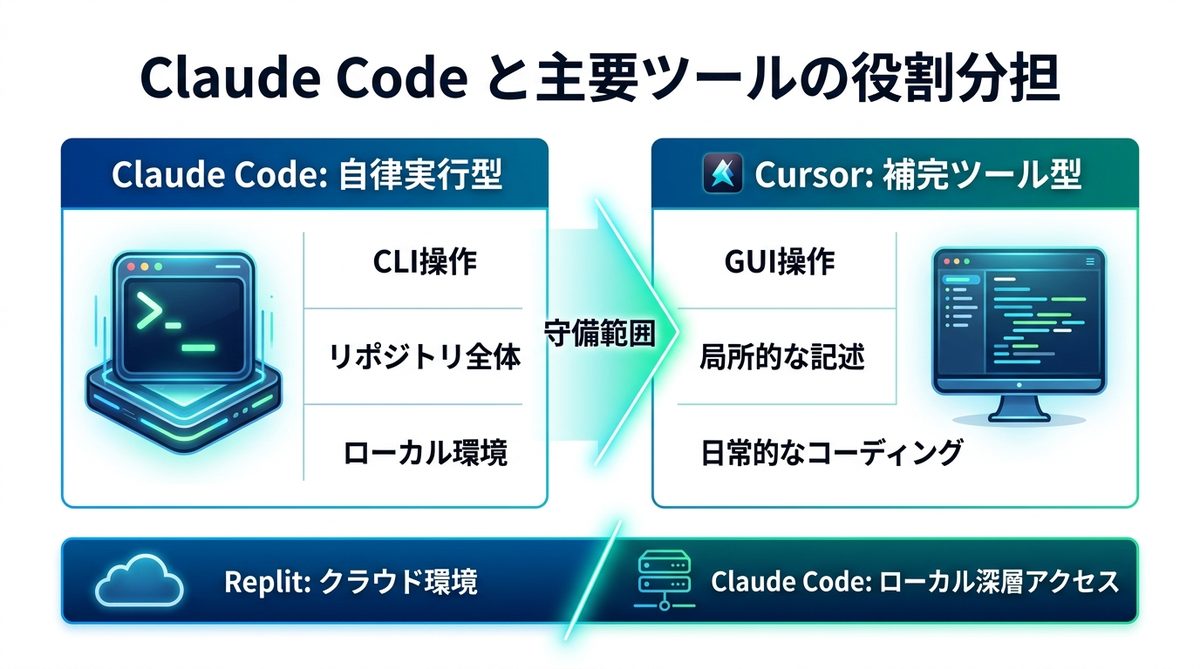 Claude Code と主要ツールの役割分担

Claude Code: 自律実行型

CLI操作

リポジトリ全体

ローカル環境

守備範囲

Cursor: 補完ツール型

GUI操作

局所的な記述

日常的なコーディング

Replit: クラウド環境

Claude Code: ローカル深層アクセス